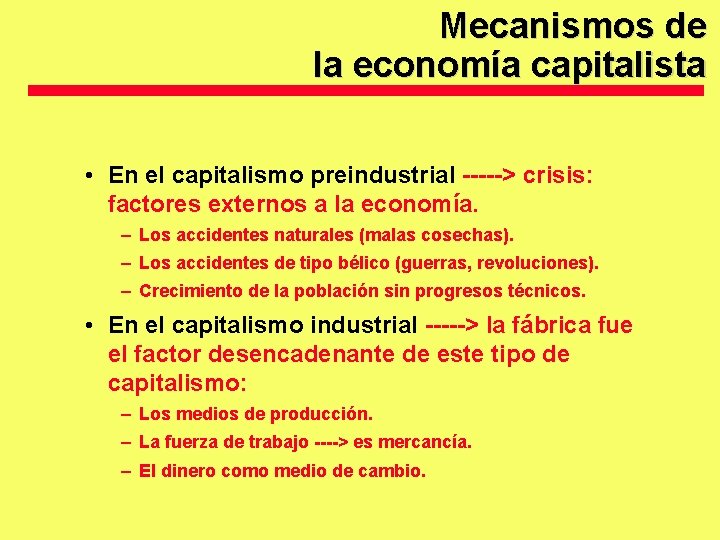 Mecanismos de la economía capitalista

• En el capitalismo preindustrial -----> crisis: factores externos a la economía.
– Los accidentes naturales (malas cosechas).
– Los accidentes de tipo bélico (guerras, revoluciones).
– Crecimiento de la población sin progresos técnicos.

• En el capitalismo industrial -----> la fábrica fue el factor desencadenante de este tipo de capitalismo:
– Los medios de producción.
– La fuerza de trabajo ----> es mercancía.
– El dinero como medio de cambio.